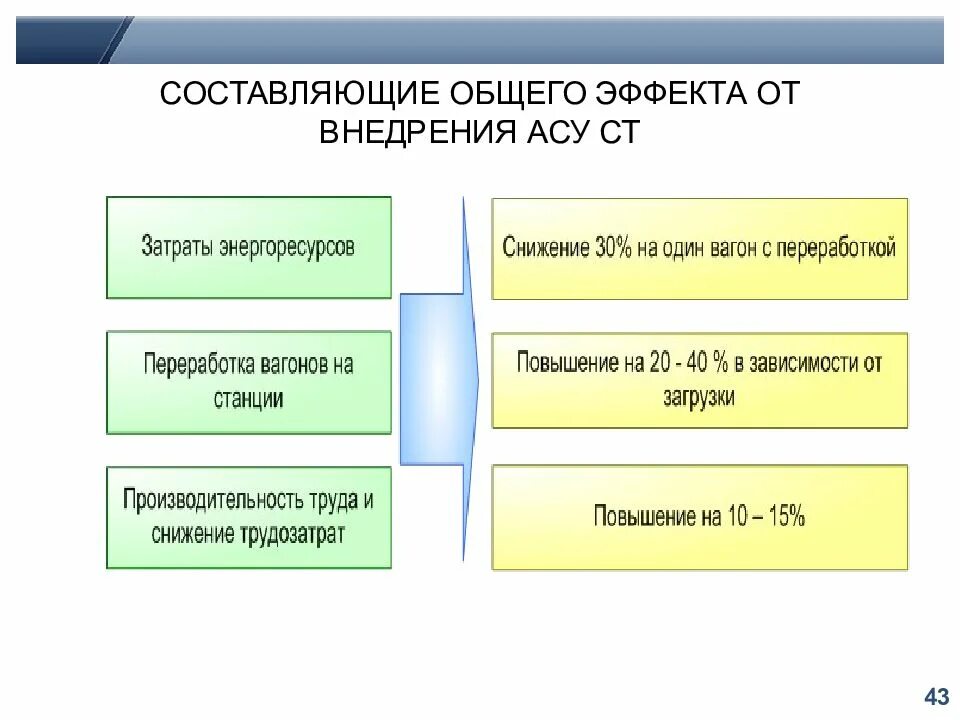 СОСТАВЛЯЮЩИЕ ОБЩЕГО ЭФФЕКТА ОТ ВНЕДРЕНИЯ АСУ СТ

Затраты энергоресурсов

Переработка вагонов на станции

Производительность труда и снижение трудозатрат

Снижение 30% на один вагон с переработкой

Повышение на 20 - 40 % в зависимости от загрузки

Повышение на 10 – 15%

43